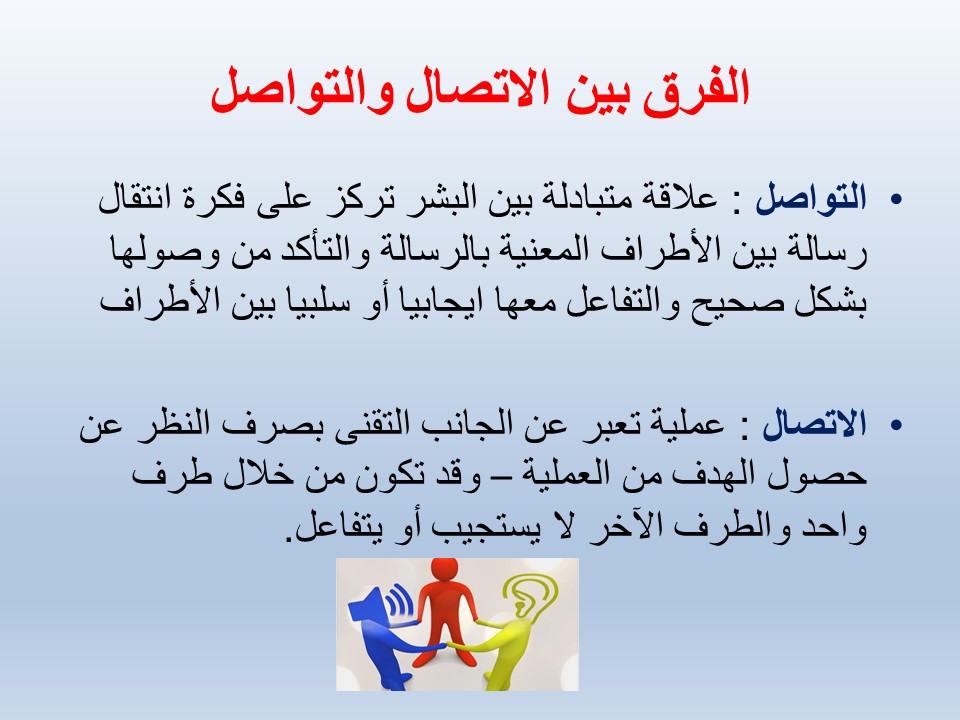 الفرق بين الاتصال والتواصل

• التواصل : علاقة متبادلة بين البشر تركز على فكرة انتقال رسالة بين الأطراف المعنية بالرسالة والتأكد من وصولها بشكل صحيح والتفاعل معها ايجابيا أو سلبيا بين الأطراف

• الاتصال : عملية تعبر عن الجانب التقنى بصرف النظر عن حصول الهدف من العملية – وقد تكون من خلال طرف واحد والطرف الآخر لا يستجيب أو يتفاعل.